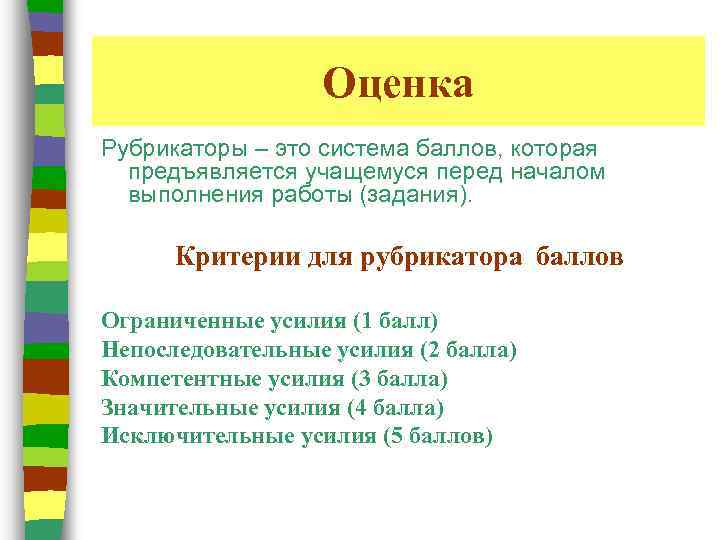 Оценка

Рубрикаторы – это система баллов, которая предъявляется учащемуся перед началом выполнения работы (задания).

Критерии для рубрикатора баллов

Ограниченные усилия (1 балл)
Непоследовательные усилия (2 балла)
Компетентные усилия (3 балла)
Значительные усилия (4 балла)
Исключительные усилия (5 баллов)